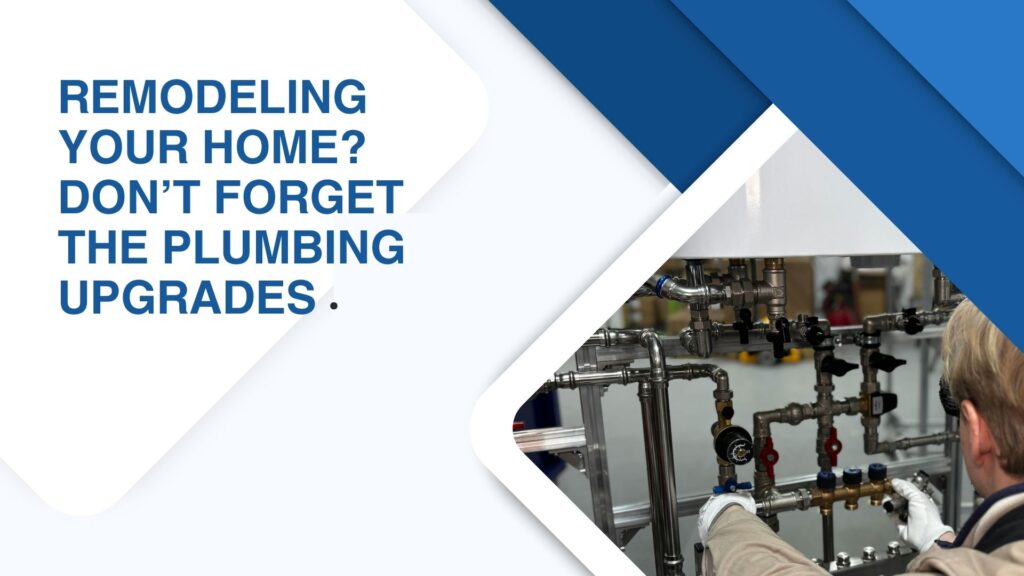 REMODELING YOUR HOME? DON'T FORGET THE PLUMBING UPGRADES .